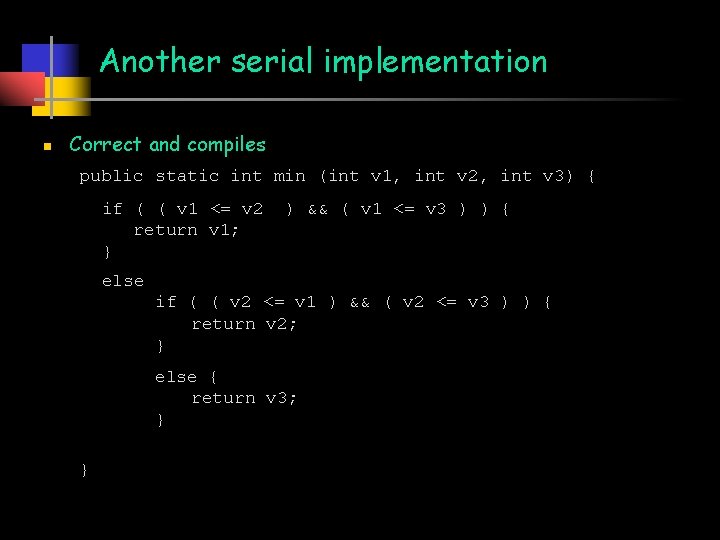 Another serial implementation

Correct and compiles

public static int min (int v1, int v2, int v3) {

if ( ( v1 <= v2 ) && ( v1 <= v3 ) ) {
return v1;
}

else
if ( ( v2 <= v1 ) && ( v2 <= v3 ) ) {
return v2;
}

else {
return v3;
}

}